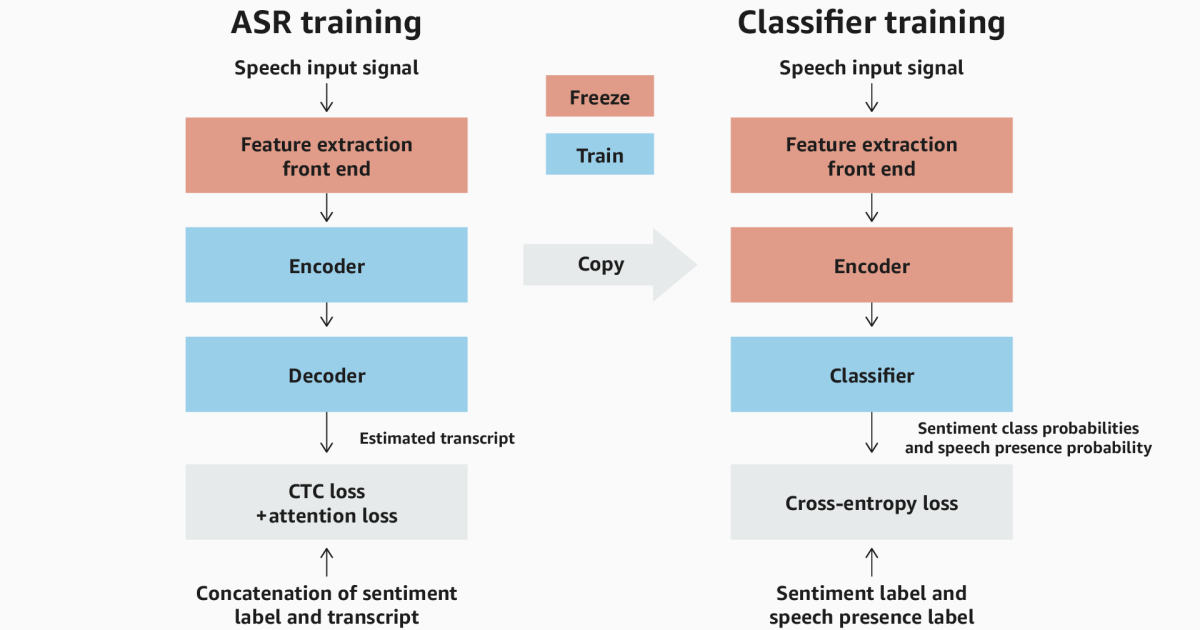 ASR training

Speech input signal

Feature extraction front end

Encoder

Decoder

Estimated transcript

CTC loss +attention loss

Concatenation of sentiment label and transcript

Freeze

Train

Copy

Classifier training

Speech input signal

Feature extraction front end

Encoder

Classifier

Sentiment class probabilities and speech presence probability

Cross-entropy loss

Sentiment label and speech presence label